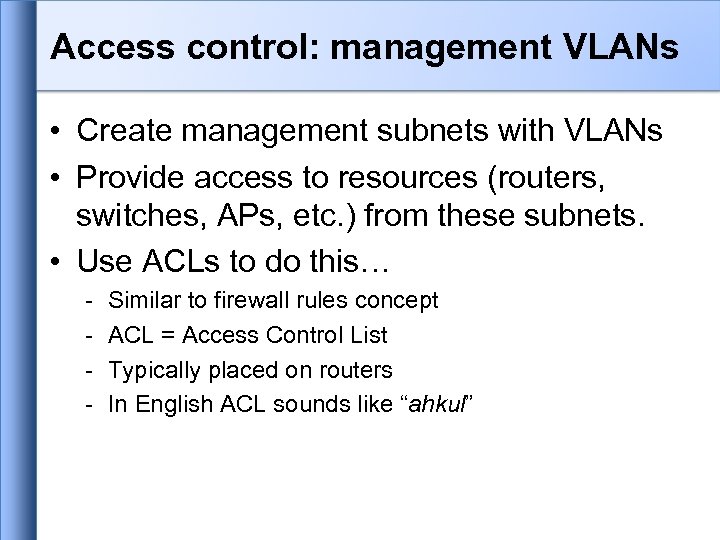 Access control: management VLANs

• Create management subnets with VLANs
• Provide access to resources (routers, switches, APs, etc.) from these subnets.
• Use ACLs to do this…
- Similar to firewall rules concept
- ACL = Access Control List
- Typically placed on routers
- In English ACL sounds like “ahkul”